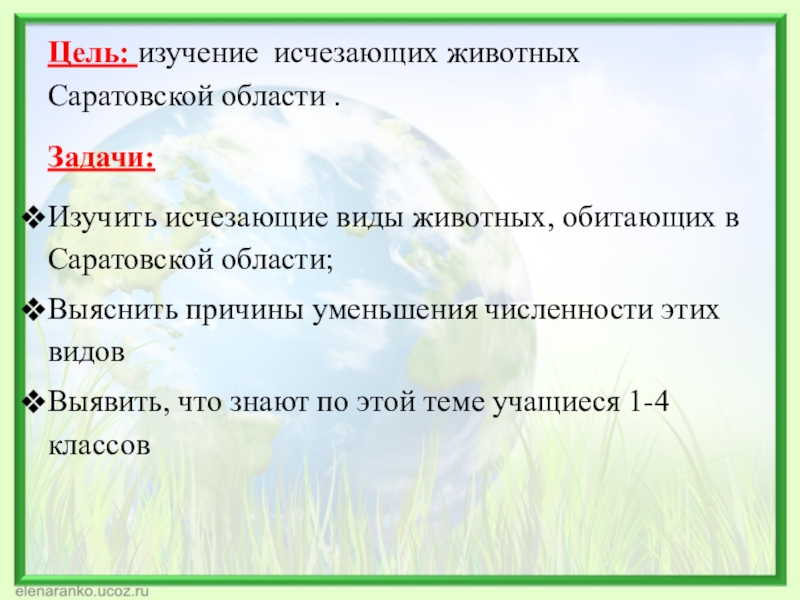 Цель: изучение исчезающих животных Саратовской области .

Задачи:

❖Изучить исчезающие виды животных, обитающих в Саратовской области;

❖Выяснить причины уменьшения численности этих видов

❖Выявить, что знают по этой теме учащиеся 1-4 классов

elenaranko.ucoz.ru